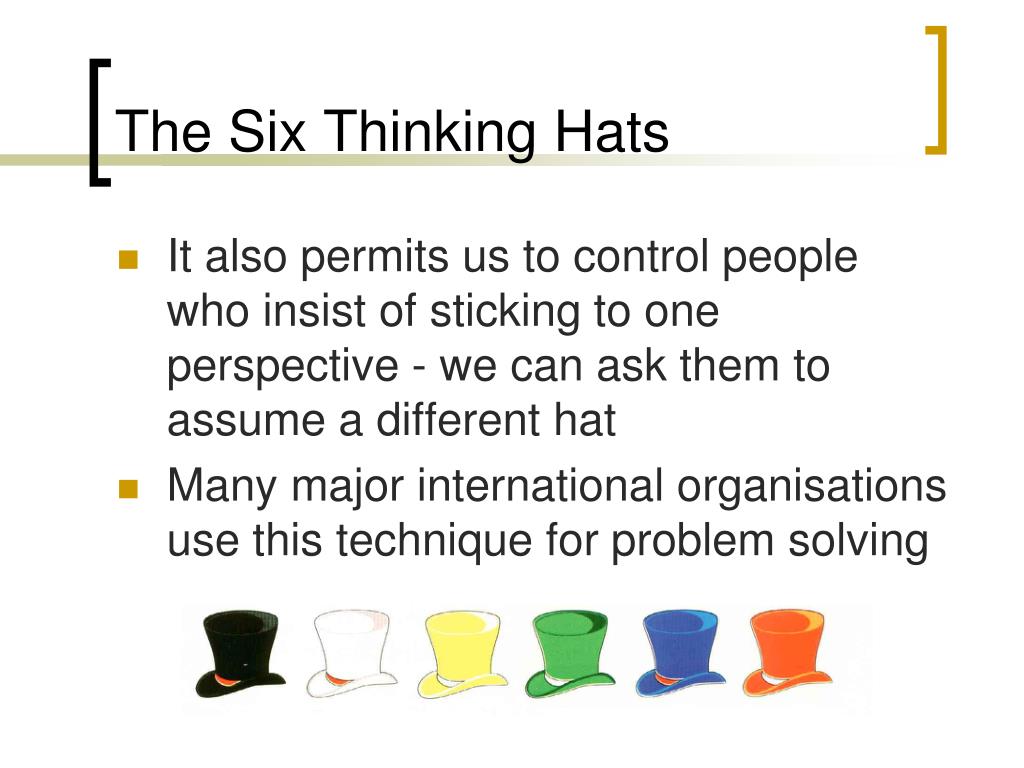 The Six Thinking Hats

- It also permits us to control people who insist of sticking to one perspective - we can ask them to assume a different hat
- Many major international organisations use this technique for problem solving